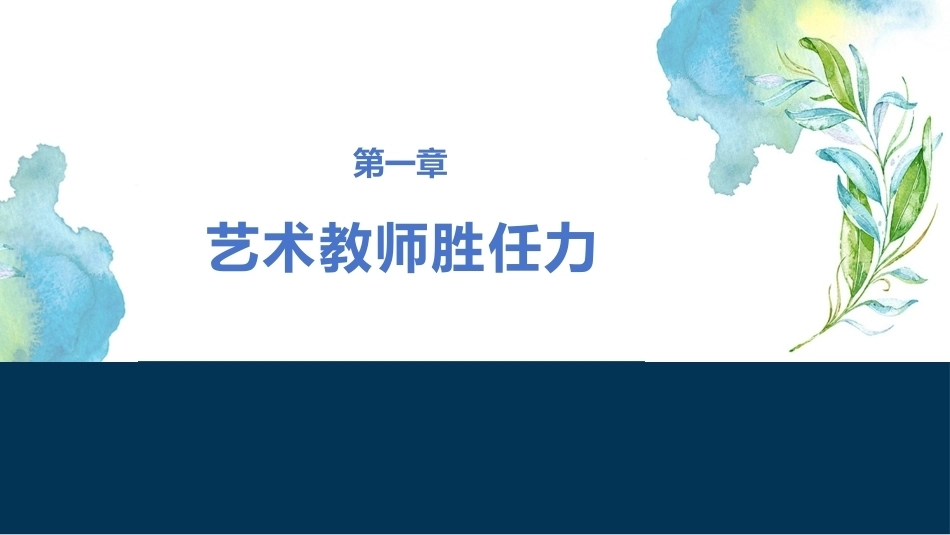 第一章

艺术教师胜任力